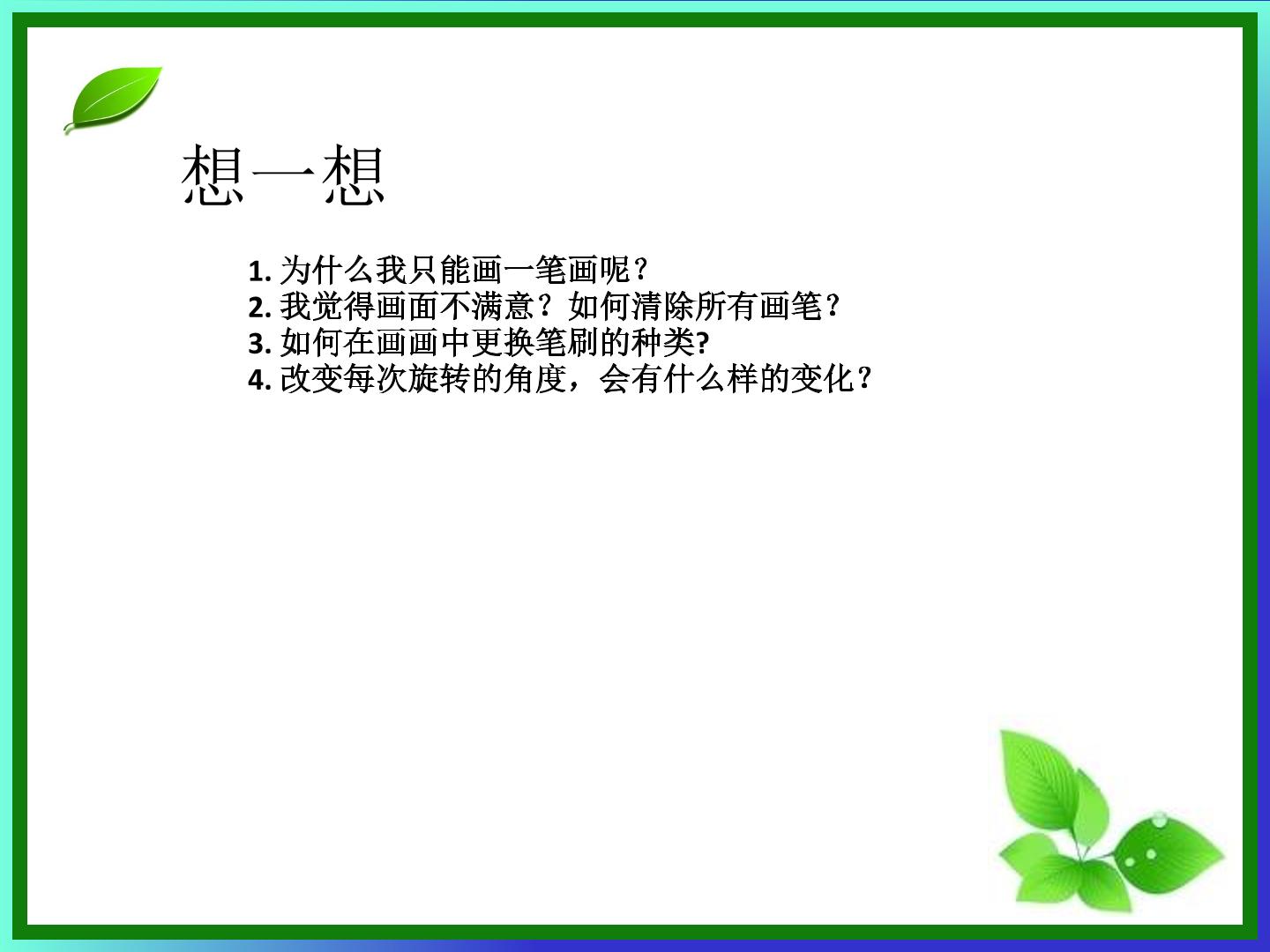 想一想

1.为什么我只能画一笔画呢？
2.我觉得画面不满意？如何清除所有画笔？
3.如何在画画中更换笔刷的种类?
4.改变每次旋转的角度，会有什么样的变化？